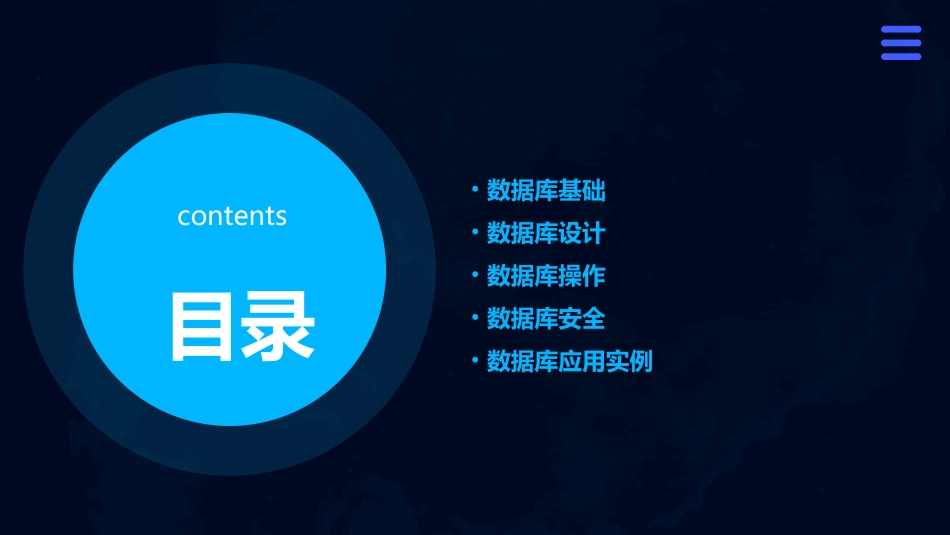 contents

目录

• 数据库基础
• 数据库设计
• 数据库操作
• 数据库安全
• 数据库应用实例